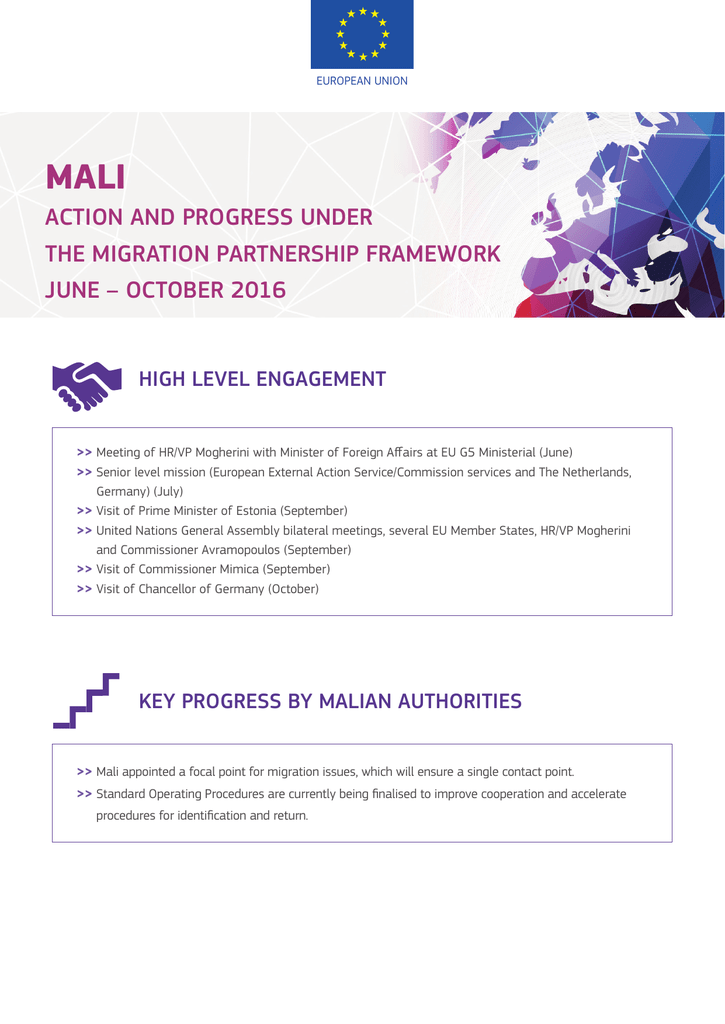 EUROPEAN UNION

MALI

ACTION AND PROGRESS UNDER THE MIGRATION PARTNERSHIP FRAMEWORK JUNE – OCTOBER 2016

HIGH LEVEL ENGAGEMENT

>> Meeting of HR/VP Mogherini with Minister of Foreign Affairs at EU G5 Ministerial (June)
>> Senior level mission (European External Action Service/Commission services and The Netherlands, Germany) (July)
>> Visit of Prime Minister of Estonia (September)
>> United Nations General Assembly bilateral meetings, several EU Member States, HR/VP Mogherini and Commissioner Avramopoulos (September)
>> Visit of Commissioner Mimica (September)
>> Visit of Chancellor of Germany (October)

KEY PROGRESS BY MALIAN AUTHORITIES

>> Mali appointed a focal point for migration issues, which will ensure a single contact point.
>> Standard Operating Procedures are currently being finalised to improve cooperation and accelerate procedures for identification and return.